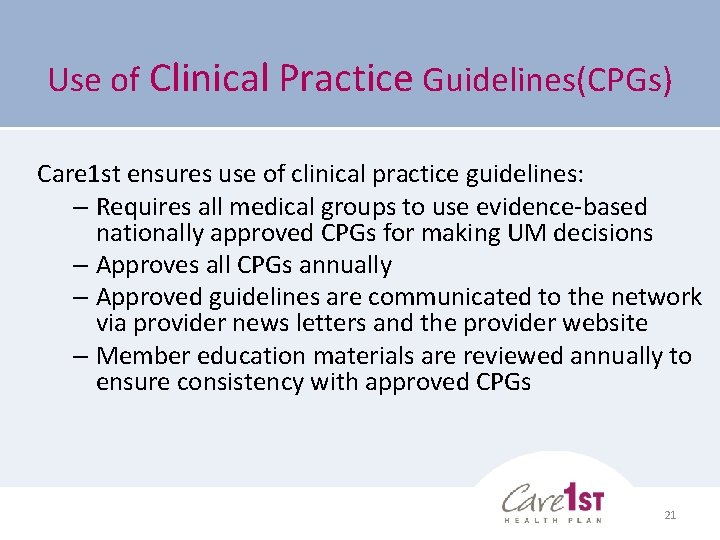 Use of Clinical Practice Guidelines(CPGs)

Care1st ensures use of clinical practice guidelines:

– Requires all medical groups to use evidence-based nationally approved CPGs for making UM decisions
– Approves all CPGs annually
– Approved guidelines are communicated to the network via provider news letters and the provider website
– Member education materials are reviewed annually to ensure consistency with approved CPGs

Care1ST HEALTH PLAN

21